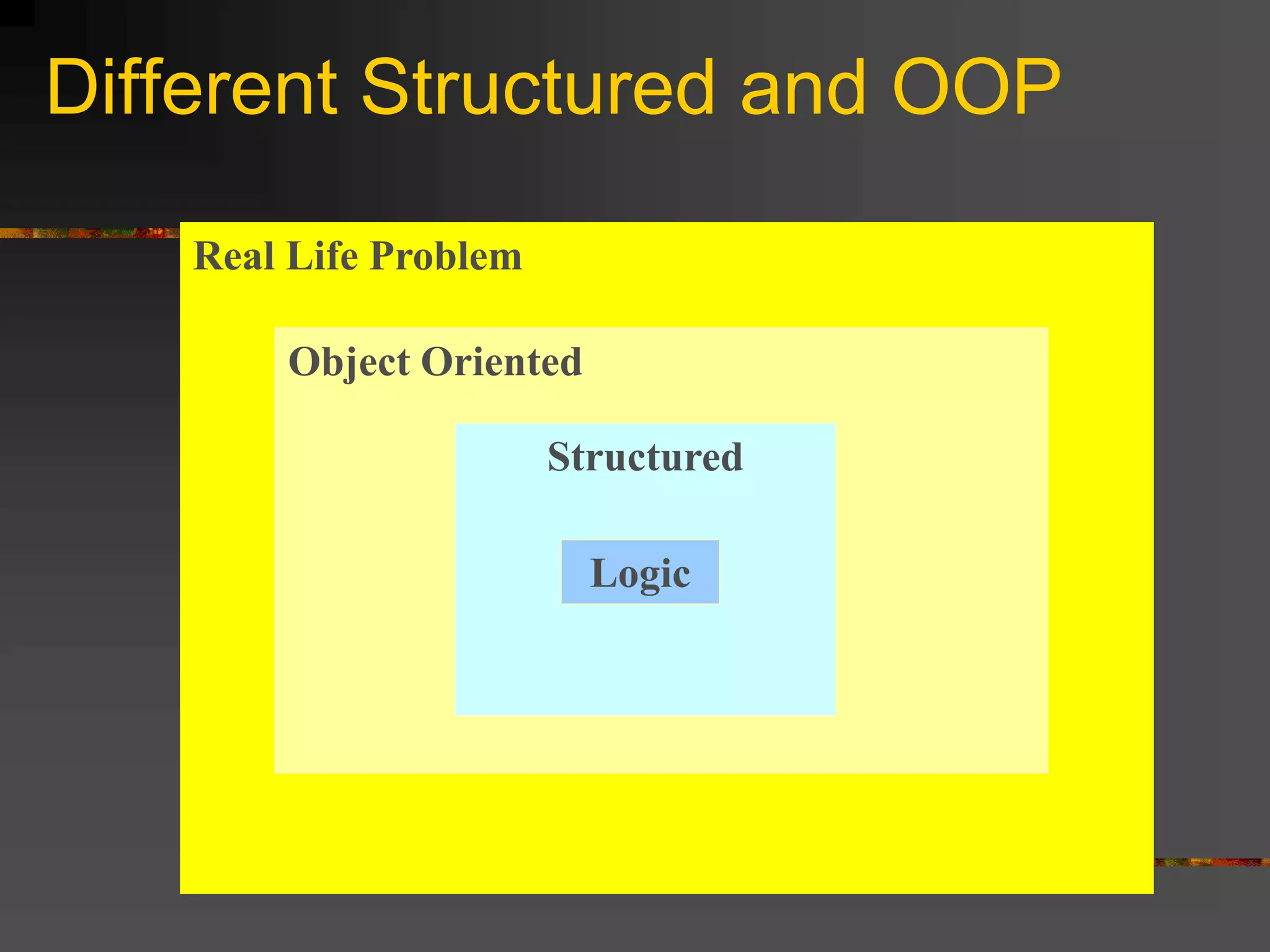 Different Structured and OOP

Real Life Problem

Object Oriented

Structured

Logic